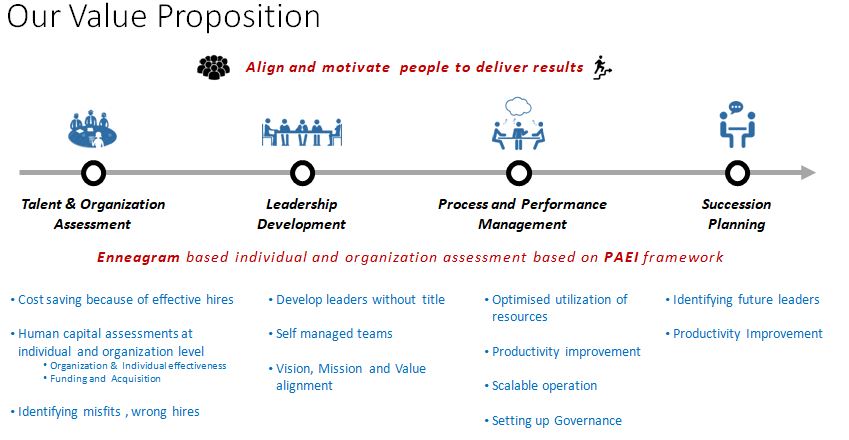 Our Value Proposition

Align and motivate people to deliver results

Talent & Organization Assessment

Leadership Development

Process and Performance Management

Succession Planning

Enneagram based individual and organization assessment based on PAEI framework

• Cost saving because of effective hires

• Human capital assessments at individual and organization level
• Organization & Individual effectiveness
• Funding and Acquisition

• Identifying misfits , wrong hires

• Develop leaders without title

• Self managed teams

• Vision, Mission and Value alignment

• Optimised utilization of resources

• Productivity improvement

• Scalable operation

• Setting up Governance

• Identifying future leaders

• Productivity Improvement